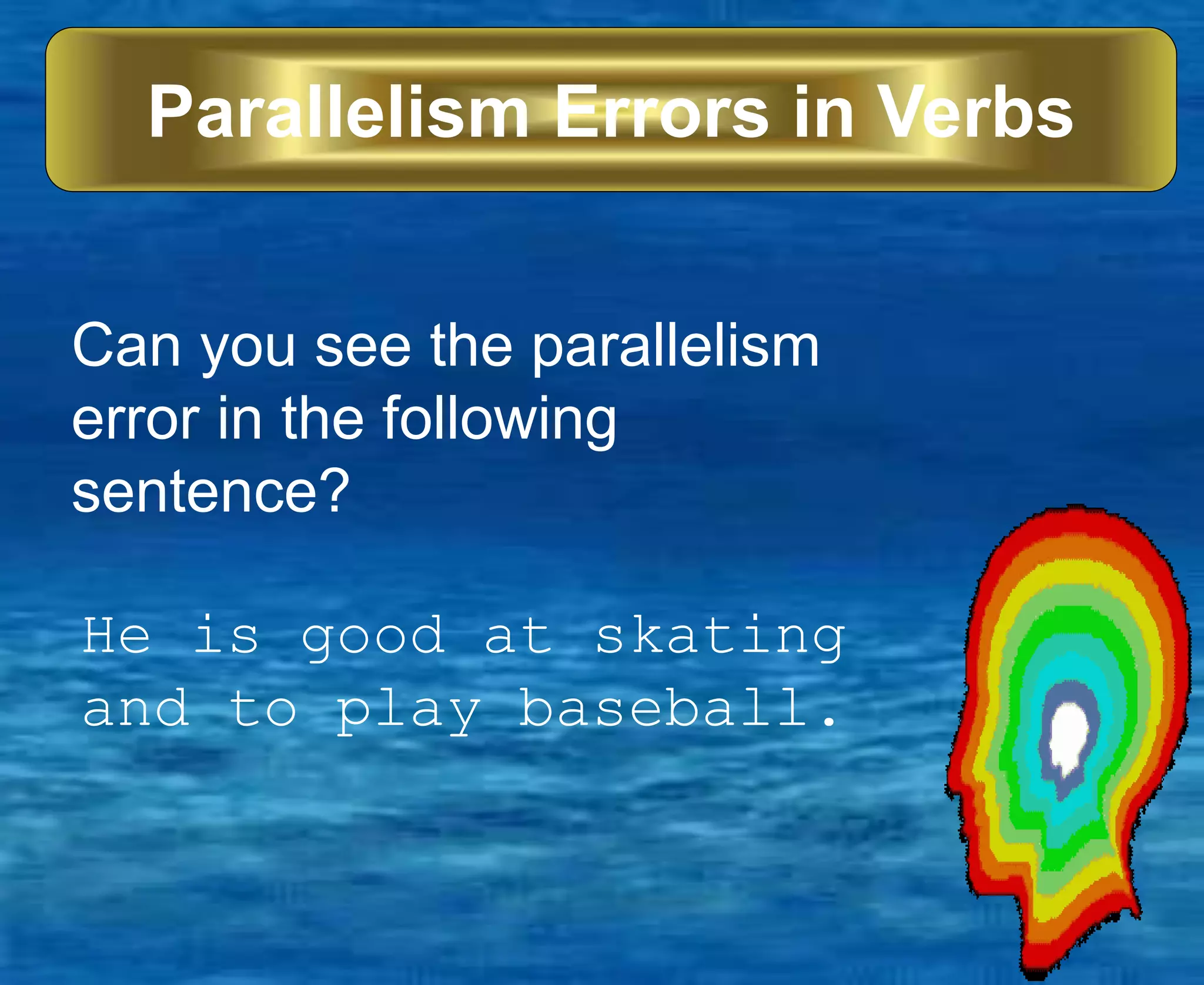 Parallelism Errors in Verbs

Can you see the parallelism error in the following sentence?

He is good at skating and to play baseball.